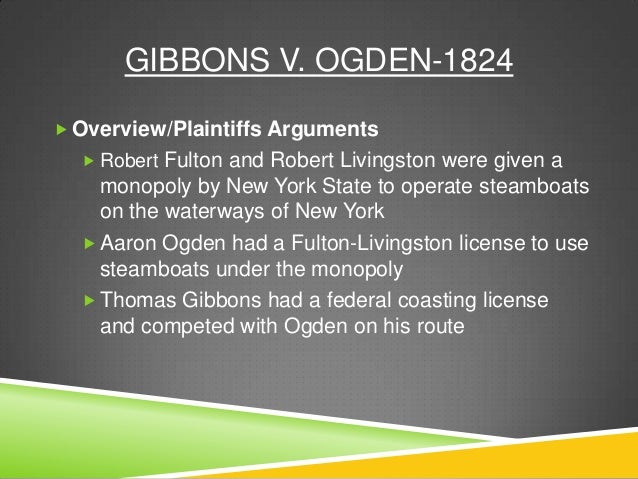 GIBBONS V. OGDEN-1824

Overview/Plaintiffs Arguments

Robert Fulton and Robert Livingston were given a monopoly by New York State to operate steamboats on the waterways of New York

Aaron Ogden had a Fulton-Livingston license to use steamboats under the monopoly

Thomas Gibbons had a federal coasting license and competed with Ogden on his route